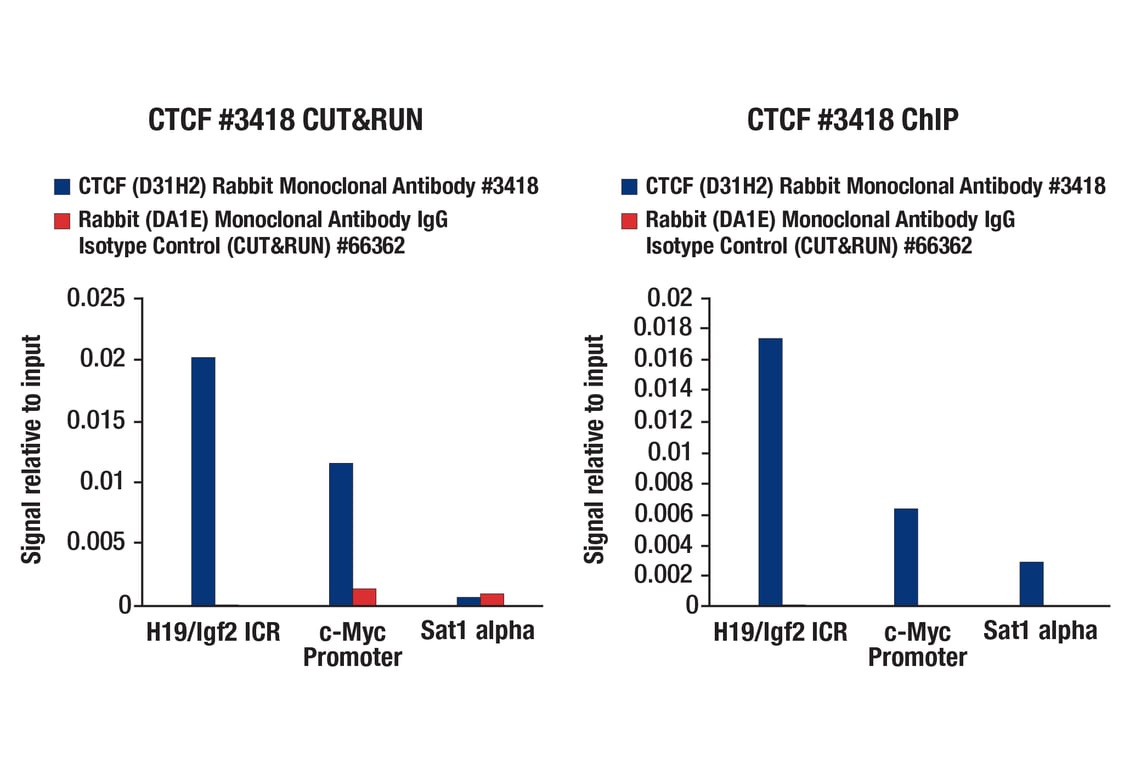 CTCF #3418 CUT&RUN

CTCF (D31H2) Rabbit Monoclonal Antibody #3418
Rabbit (DA1E) Monoclonal Antibody IgG Isotype Control (CUT&RUN) #66362

Signal relative to input

0.025
0.02
0.015
0.01
0.005
0

H19/Igf2 ICR
c-Myc Promoter
Sat1 alpha

CTCF #3418 ChIP

CTCF (D31H2) Rabbit Monoclonal Antibody #3418
Rabbit (DA1E) Monoclonal Antibody IgG Isotype Control (CUT&RUN) #66362

Signal relative to input

0.02
0.018
0.016
0.014
0.012
0.01
0.008
0.006
0.004
0.002
0

H19/Igf2 ICR
c-Myc Promoter
Sat1 alpha